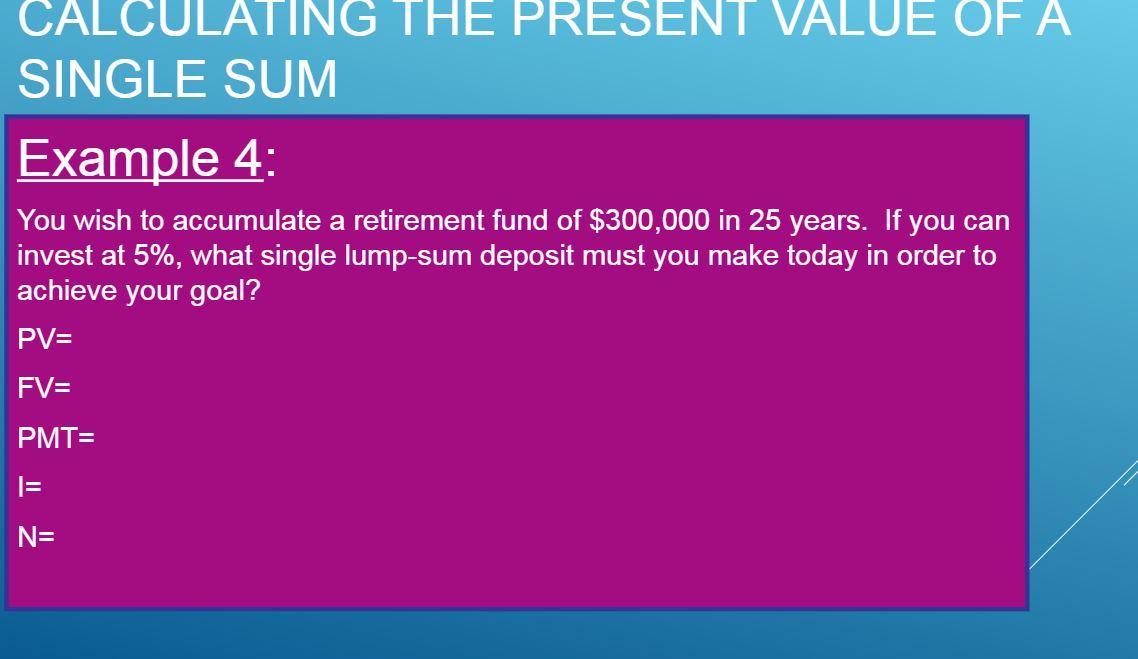 CALCULATING THE PRESENT VALUE OF A SINGLE SUM

Example 4:

You wish to accumulate a retirement fund of \$300,000 in 25 years. If you can invest at 5%, what single lump-sum deposit must you make today in order to achieve your goal?

PV=

FV=

PMT=

I=

N=